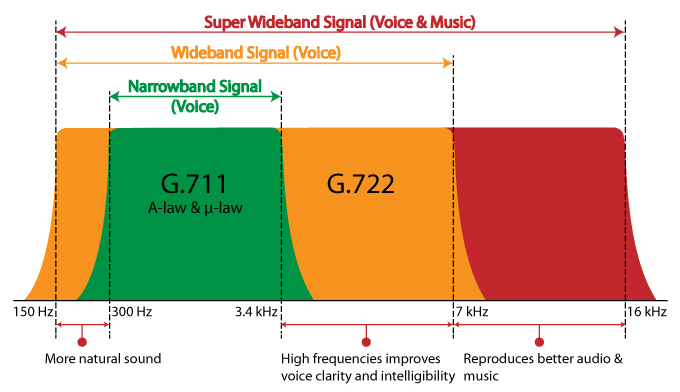 Super Wideband Signal (Voice & Music)

Wideband Signal (Voice)

Narrowband Signal (Voice)

G.711
A-law & μ-law

G.722

150 Hz
300 Hz
3.4 kHz
7 kHz
16 kHz

More natural sound

High frequencies improves voice clarity and intelligibility

Reproduces better audio & music